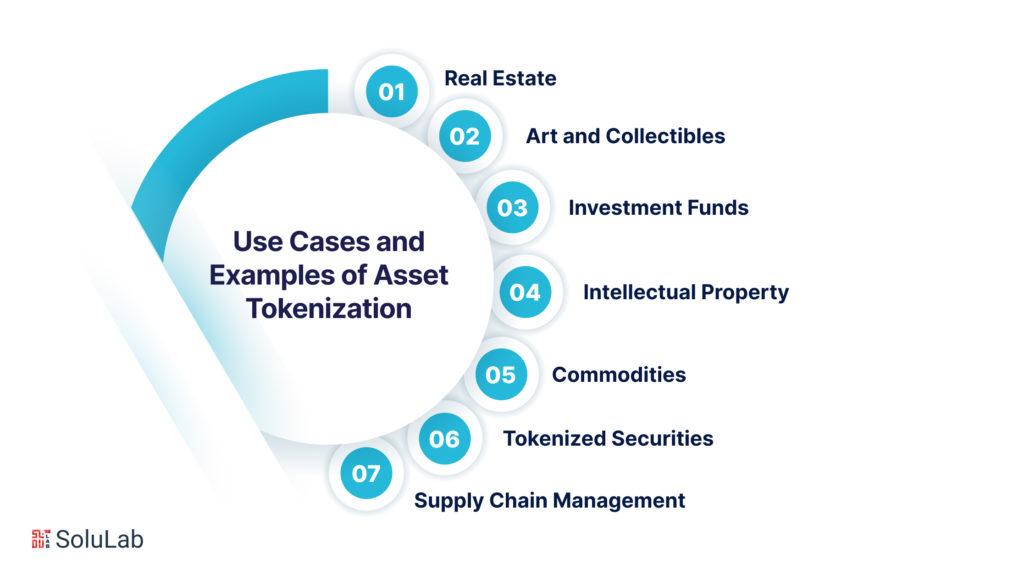 Use Cases and Examples of Asset Tokenization

01 Real Estate

02 Art and Collectibles

03 Investment Funds

04 Intellectual Property

05 Commodities

06 Tokenized Securities

07 Supply Chain Management

SoluLab